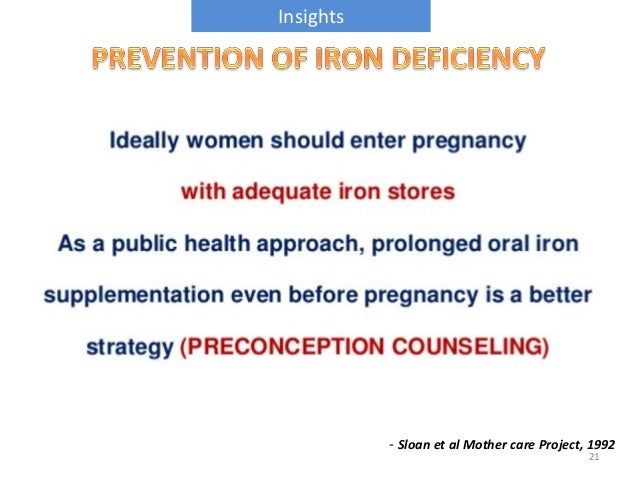 Insights

PREVENTION OF IRON DEFICIENCY

Ideally women should enter pregnancy with adequate iron stores

As a public health approach, prolonged oral iron supplementation even before pregnancy is a better strategy (PRECONCEPTION COUNSELING)

- Sloan et al Mother care Project, 1992

21